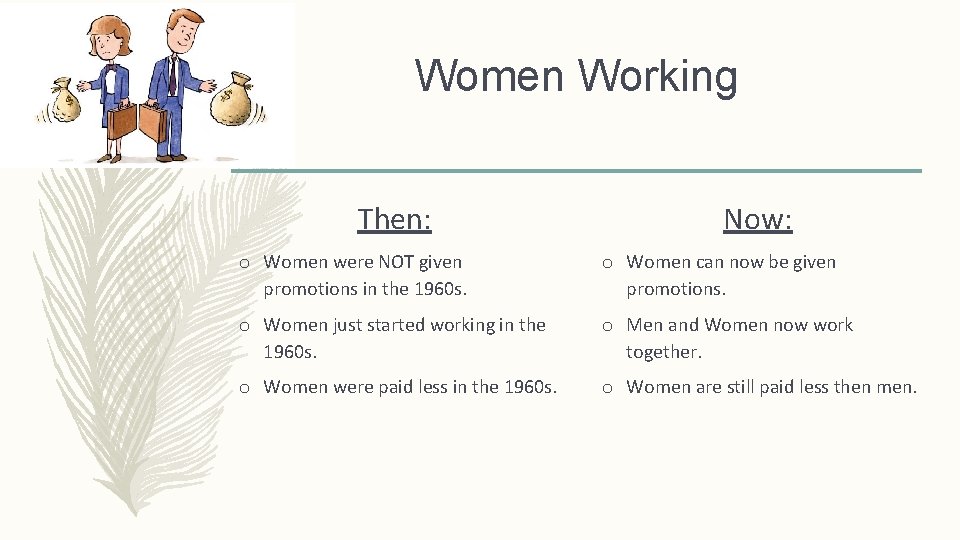 Women Working

Then:

o Women were NOT given promotions in the 1960s.

o Women just started working in the 1960s.

o Women were paid less in the 1960s.

Now:

o Women can now be given promotions.

o Men and Women now work together.

o Women are still paid less then men.